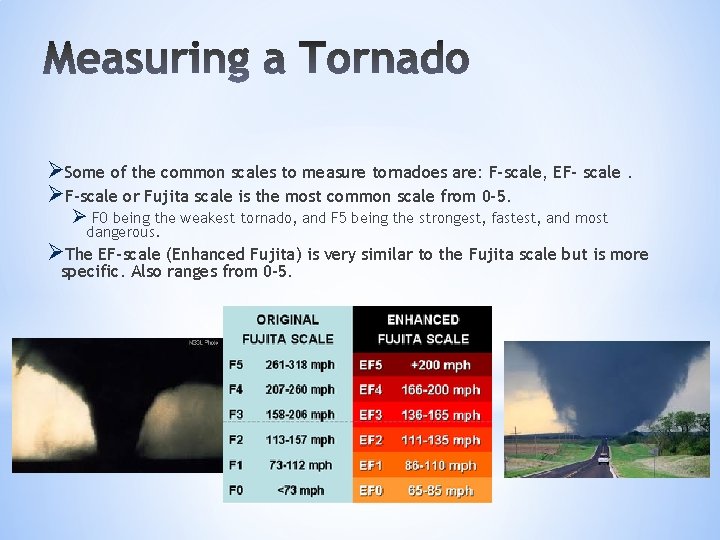 Measuring a Tornado

➢Some of the common scales to measure tornadoes are: F-scale, EF- scale .

➢F-scale or Fujita scale is the most common scale from 0-5.

➢ F0 being the weakest tornado, and F5 being the strongest, fastest, and most dangerous.

➢The EF-scale (Enhanced Fujita) is very similar to the Fujita scale but is more specific. Also ranges from 0-5.

NSSL Photo

| ORIGINAL FUJITA SCALE | | ENHANCED FUJITA SCALE | |
|---|---|---|---|
| F5 | 261-318 mph | EF5 | +200 mph |
| F4 | 207-260 mph | EF4 | 166-200 mph |
| F3 | 158-206 mph | EF3 | 136-165 mph |
| F2 | 113-157 mph | EF2 | 111-135 mph |
| F1 | 73-112 mph | EF1 | 86-110 mph |
| F0 | <73 mph | EF0 | 65-85 mph |